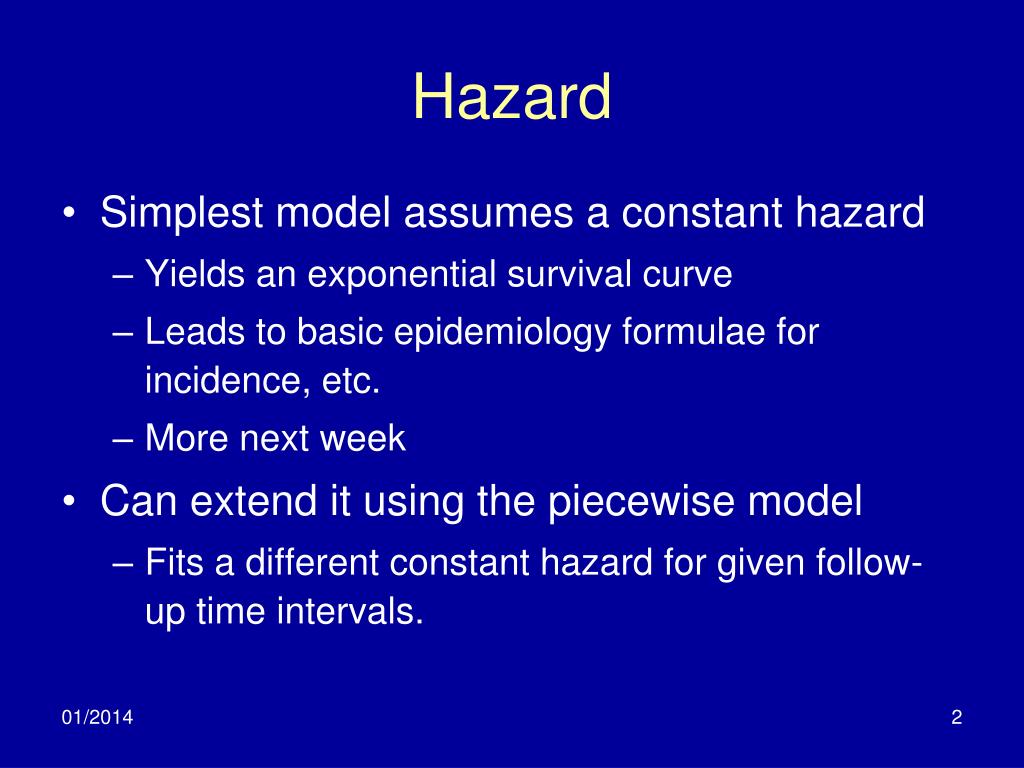 Hazard

• Simplest model assumes a constant hazard
– Yields an exponential survival curve
– Leads to basic epidemiology formulae for incidence, etc.
– More next week

• Can extend it using the piecewise model
– Fits a different constant hazard for given follow-up time intervals.

01/2014

2